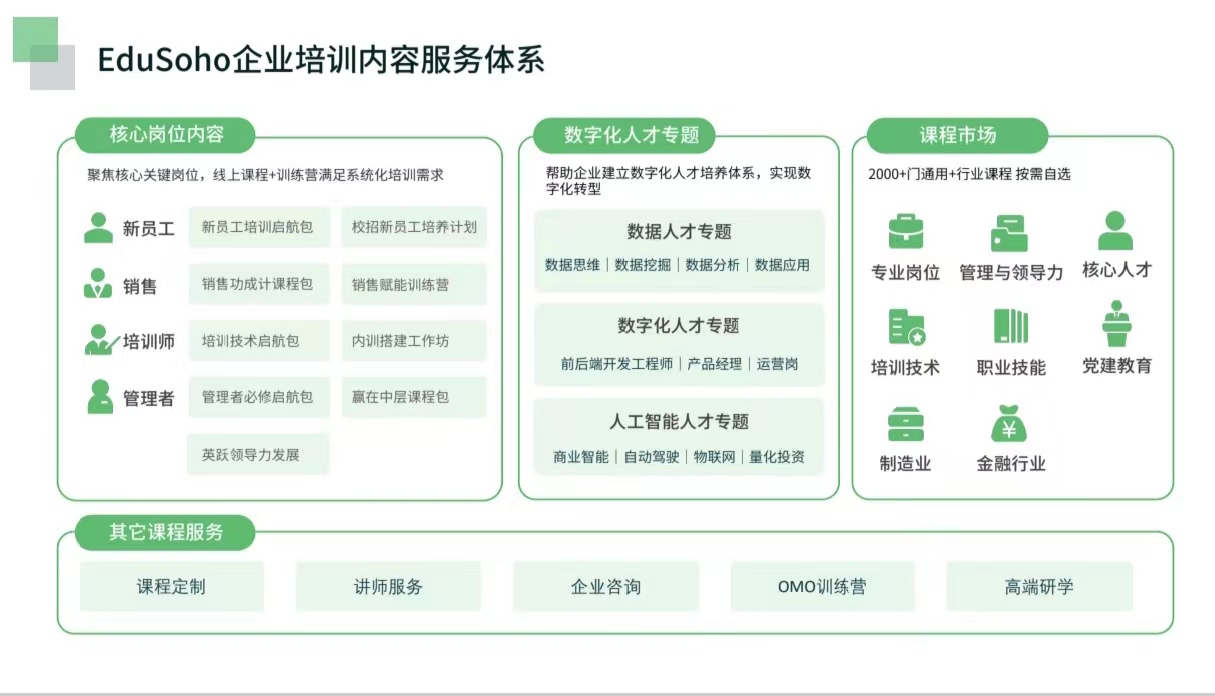 EduSoho企业培训内容服务体系

核心岗位内容

聚焦核心关键岗位，线上课程+训练营满足系统化培训需求

新员工 新员工培训启航包 校招新员工培养计划

销售 销售功成计课程包 销售赋能训练营

培训师 培训技术启航包 内训搭建工作坊

管理者 管理者必修启航包 赢在中层课程包

英跃领导力发展

数字化人才专题

帮助企业建立数字化人才培养体系，实现数字化转型

数据人才专题

数据思维 | 数据挖掘 | 数据分析 | 数据应用

数字化人才专题

前后端开发工程师 | 产品经理 | 运营岗

人工智能人才专题

商业智能 | 自动驾驶 | 物联网 | 量化投资

课程市场

2000+门通用+行业课程 按需自选

专业岗位 管理与领导力 核心人才

培训技术 职业技能 党建教育

制造业 金融行业

其它课程服务

课程定制 讲师服务 企业咨询 OMO训练营 高端研学